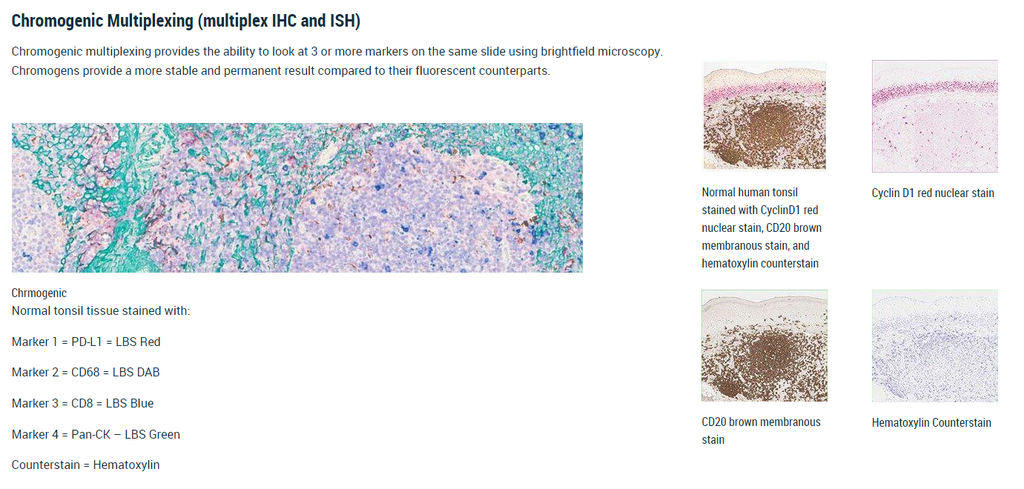 Chromogenic Multiplexing (multiplex IHC and ISH)

Chromogenic multiplexing provides the ability to look at 3 or more markers on the same slide using brightfield microscopy. Chromogens provide a more stable and permanent result compared to their fluorescent counterparts.

Chrmogenic
Normal tonsil tissue stained with:

Marker 1 = PD-L1 = LBS Red

Marker 2 = CD68 = LBS DAB

Marker 3 = CD8 = LBS Blue

Marker 4 = Pan-CK – LBS Green

Counterstain = Hematoxylin

Normal human tonsil stained with CyclinD1 red nuclear stain, CD20 brown membranous stain, and hematoxylin counterstain

Cyclin D1 red nuclear stain

CD20 brown membranous stain

Hematoxylin Counterstain